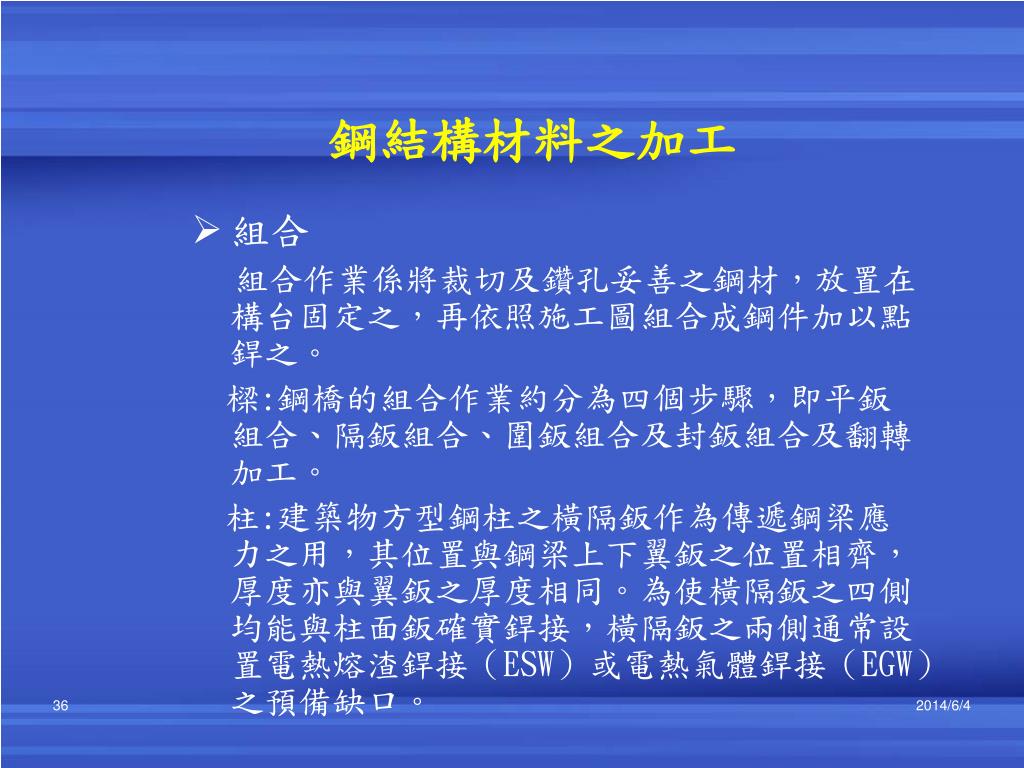 鋼結構材料之加工

➢ 組合

組合作業係將裁切及鑽孔妥善之鋼材，放置在構台固定之，再依照施工圖組合成鋼件加以點銲之。

樑:鋼橋的組合作業約分為四個步驟，即平鈑組合、隔鈑組合、圍鈑組合及封鈑組合及翻轉加工。

柱:建築物方型鋼柱之橫隔鈑作為傳遞鋼梁應力之用，其位置與鋼梁上下翼鈑之位置相齊，厚度亦與翼鈑之厚度相同。為使橫隔鈑之四側均能與柱面鈑確實銲接，橫隔鈑之兩側通常設置電熱熔渣銲接（ESW）或電熱氣體銲接（EGW）之預備缺口。

36

2014/6/4